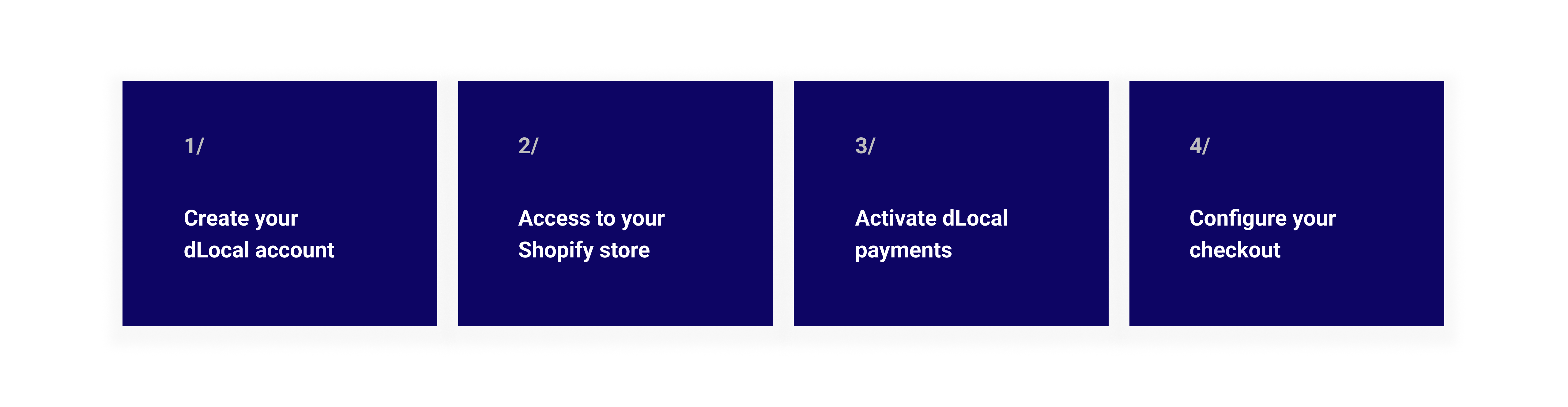 1/

Create your dLocal account

2/

Access to your Shopify store

3/

Activate dLocal payments

4/

Configure your checkout